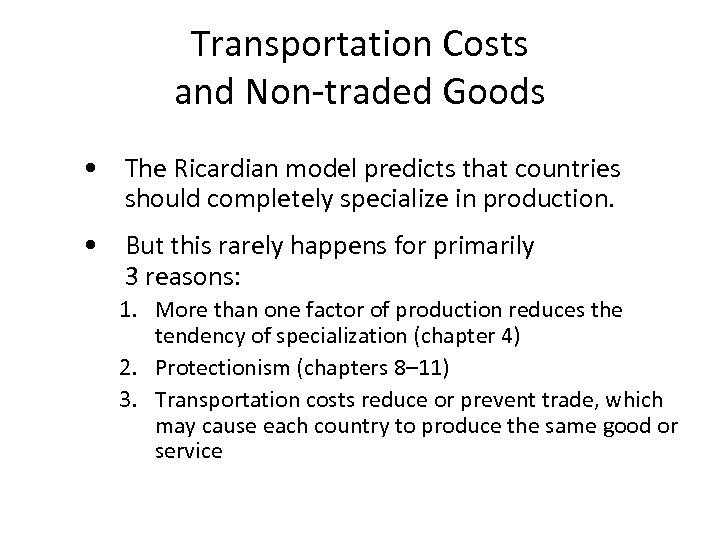 Transportation Costs and Non-traded Goods

• The Ricardian model predicts that countries should completely specialize in production.

• But this rarely happens for primarily 3 reasons:

1. More than one factor of production reduces the tendency of specialization (chapter 4)
2. Protectionism (chapters 8–11)
3. Transportation costs reduce or prevent trade, which may cause each country to produce the same good or service